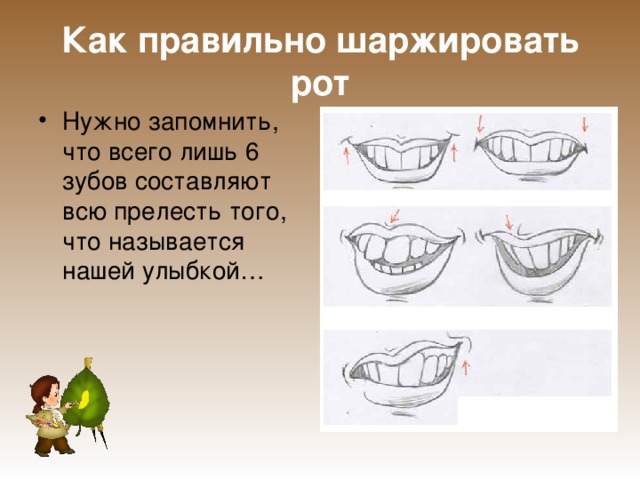 Как правильно шаржировать рот

• Нужно запомнить, что всего лишь 6 зубов составляют всю прелесть того, что называется нашей улыбкой…